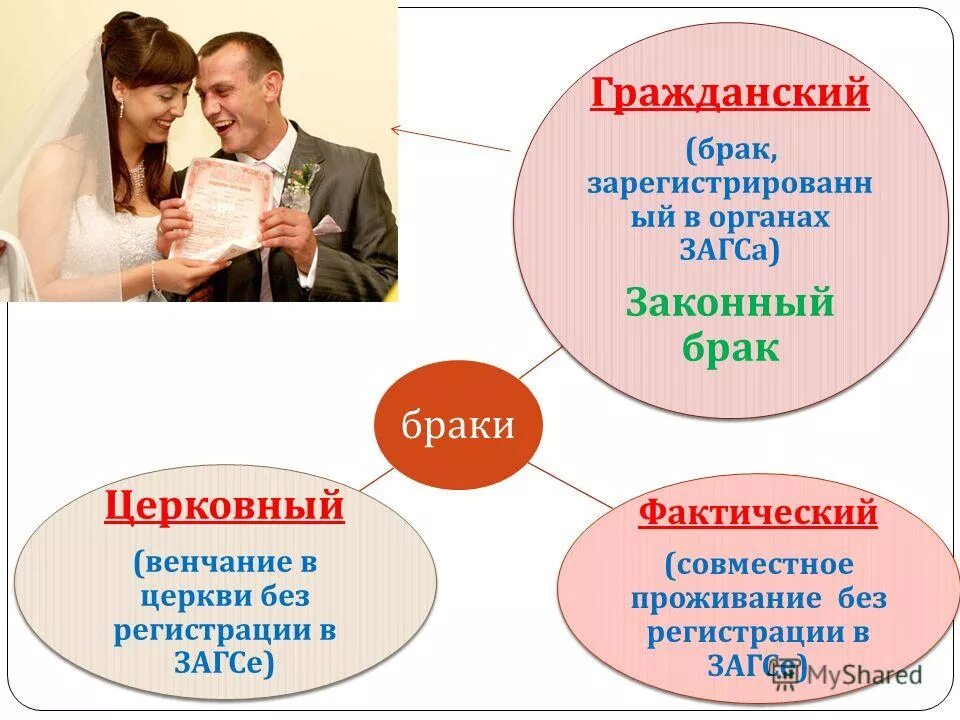 Гражданский

(брак, зарегистрированный в органах ЗАГСа)

Законный брак

браки

Церковный

(венчание в церкви без регистрации в ЗАГСе)

Фактический

(совместное проживание без регистрации в ЗАГСе)

MyShared